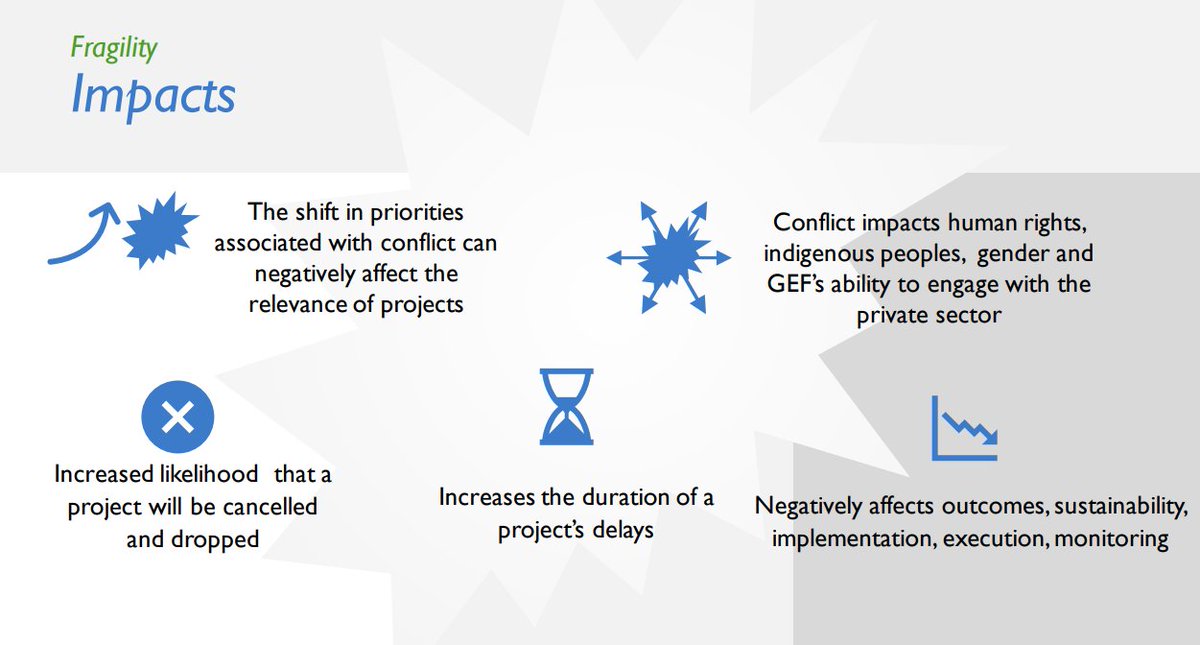 Fragility
Impacts

The shift in priorities associated with conflict can negatively affect the relevance of projects

Conflict impacts human rights, indigenous peoples, gender and GEF's ability to engage with the private sector

Increased likelihood that a project will be cancelled and dropped

Increases the duration of a project's delays

Negatively affects outcomes, sustainability, implementation, execution, monitoring